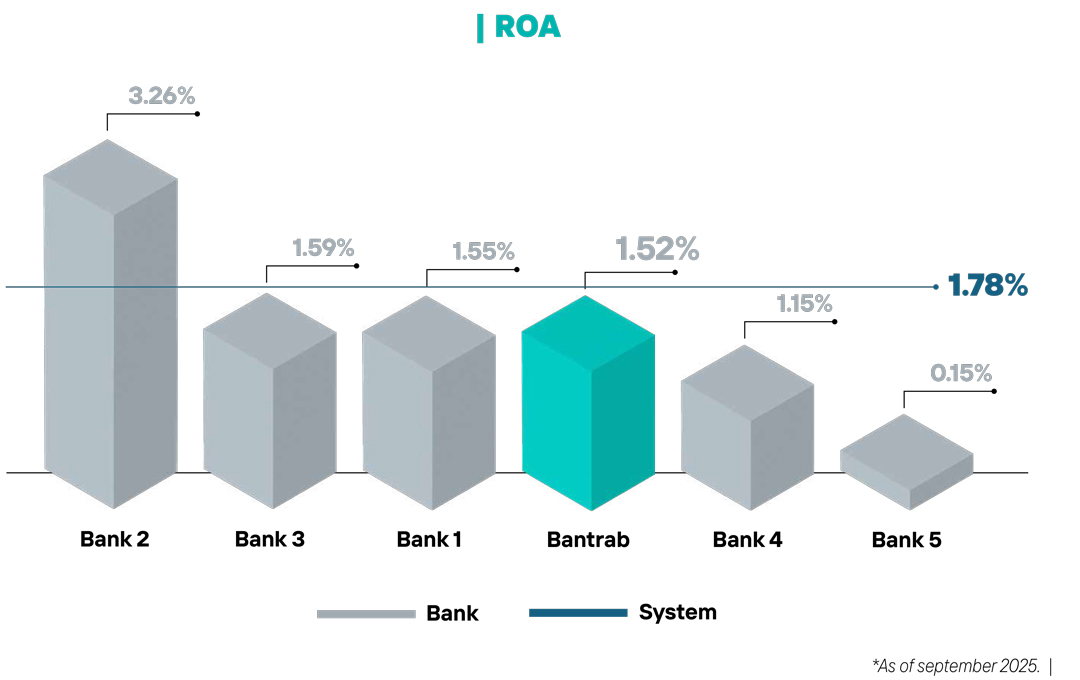 | ROA

3.26%
1.59%
1.55%
1.52%
1.78%
1.15%
0.15%

Bank 2
Bank 3
Bank 1
Bantrab
Bank 4
Bank 5

Bank
System

*As of september 2025. |